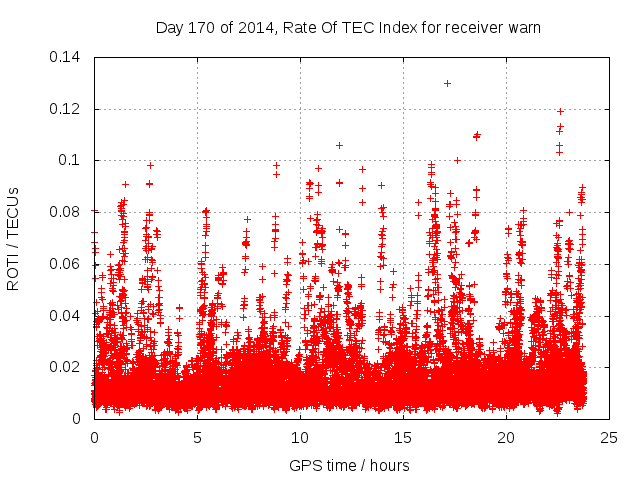 Day 170 of 2014, Rate Of TEC Index for receiver warn

ROTI / TECUs

0.14
0.12
0.1
0.08
0.06
0.04
0.02
0

0
5
10
15
20
25

GPS time / hours